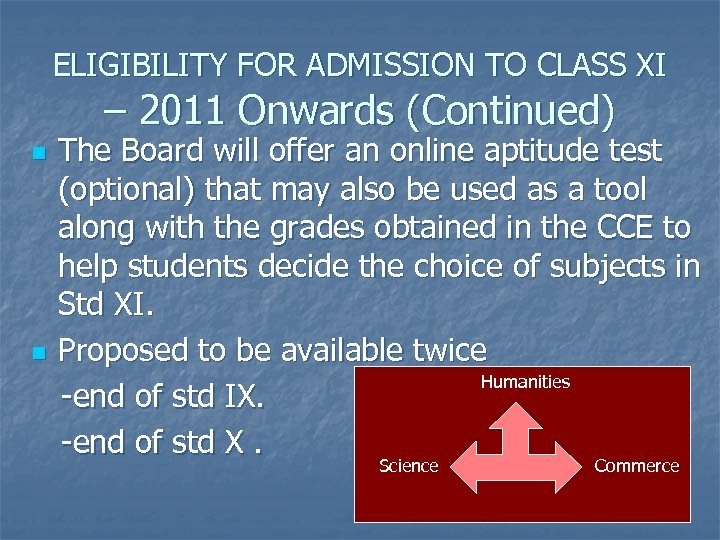 ELIGIBILITY FOR ADMISSION TO CLASS XI – 2011 Onwards (Continued)

The Board will offer an online aptitude test (optional) that may also be used as a tool along with the grades obtained in the CCE to help students decide the choice of subjects in Std XI.

Proposed to be available twice
-end of std IX.
-end of std X .

Humanities
Science
Commerce